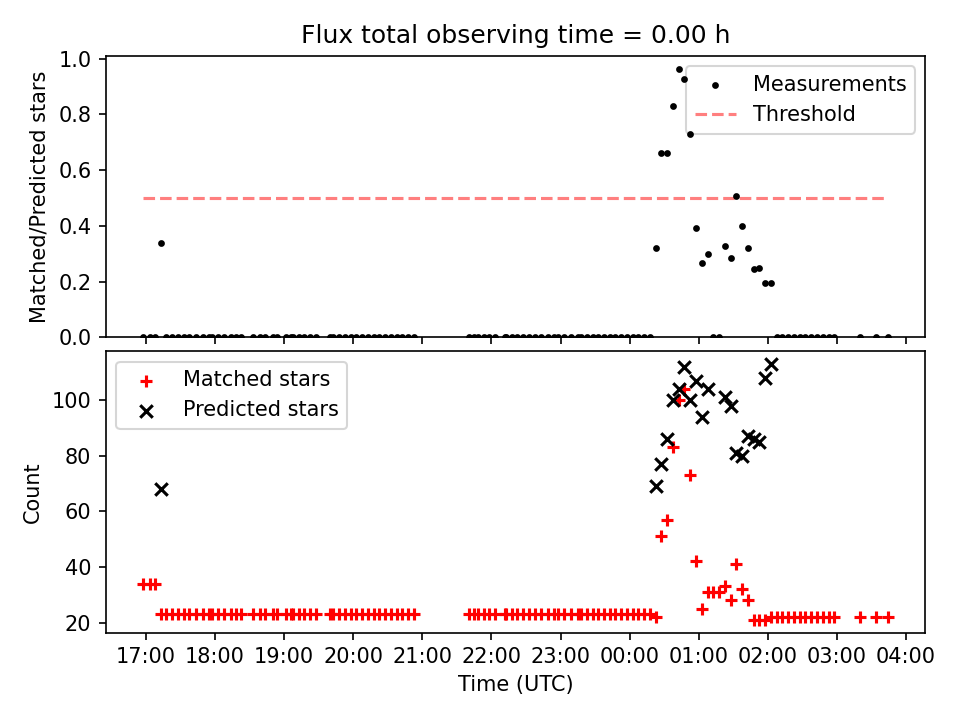 Flux total observing time = 0.00 h

Matched/Predicted stars

1.0
0.8
0.6
0.4
0.2
0.0

Measurements
Threshold

Count

100
80
60
40
20

Matched stars
Predicted stars

17:00 18:00 19:00 20:00 21:00 22:00 23:00 00:00 01:00 02:00 03:00 04:00

Time (UTC)